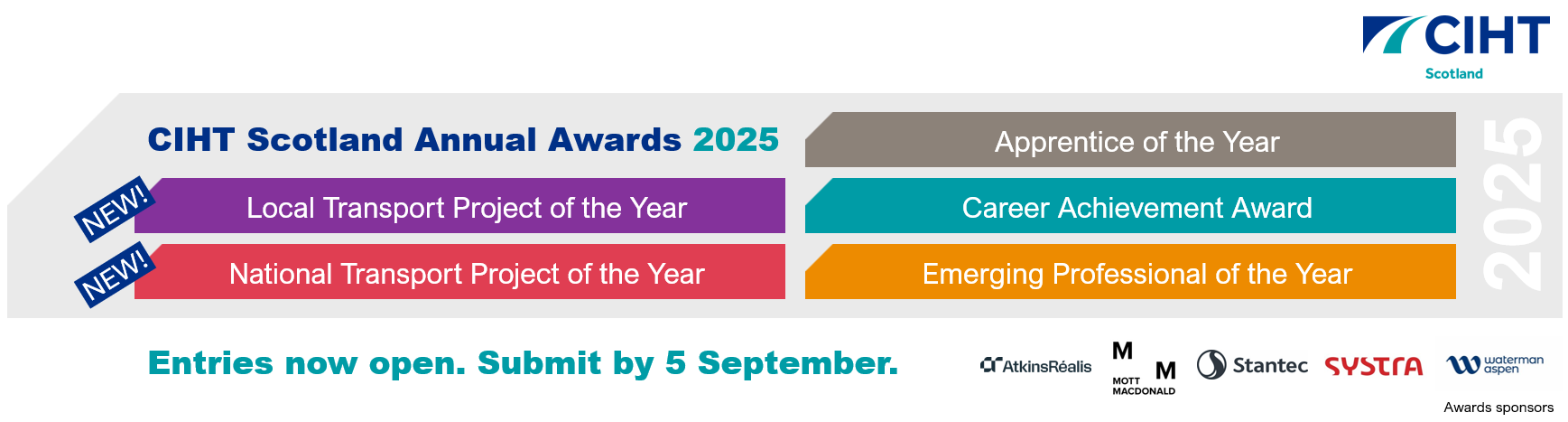 CIHT Scotland

CIHT Scotland Annual Awards 2025

NEW! Local Transport Project of the Year

NEW! National Transport Project of the Year

Apprentice of the Year

Career Achievement Award

Emerging Professional of the Year

2025

Entries now open. Submit by 5 September.

AtkinsRéalis M M MOTT MACDONALD Stantec SYSTRA waterman aspen

Awards sponsors